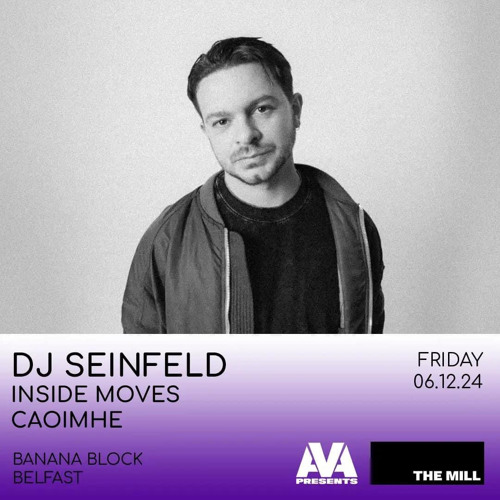 DJ SEINFELD
INSIDE MOVES
CAOIMHE

FRIDAY
06.12.24

BANANA BLOCK
BELFAST

AVA PRESENTS

THE MILL